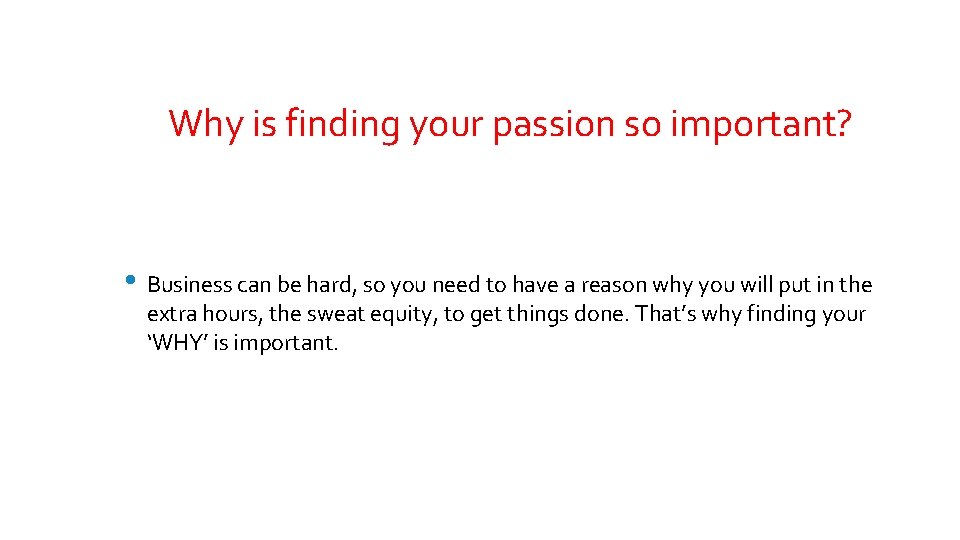 Why is finding your passion so important?

• Business can be hard, so you need to have a reason why you will put in the extra hours, the sweat equity, to get things done. That’s why finding your ‘WHY’ is important.